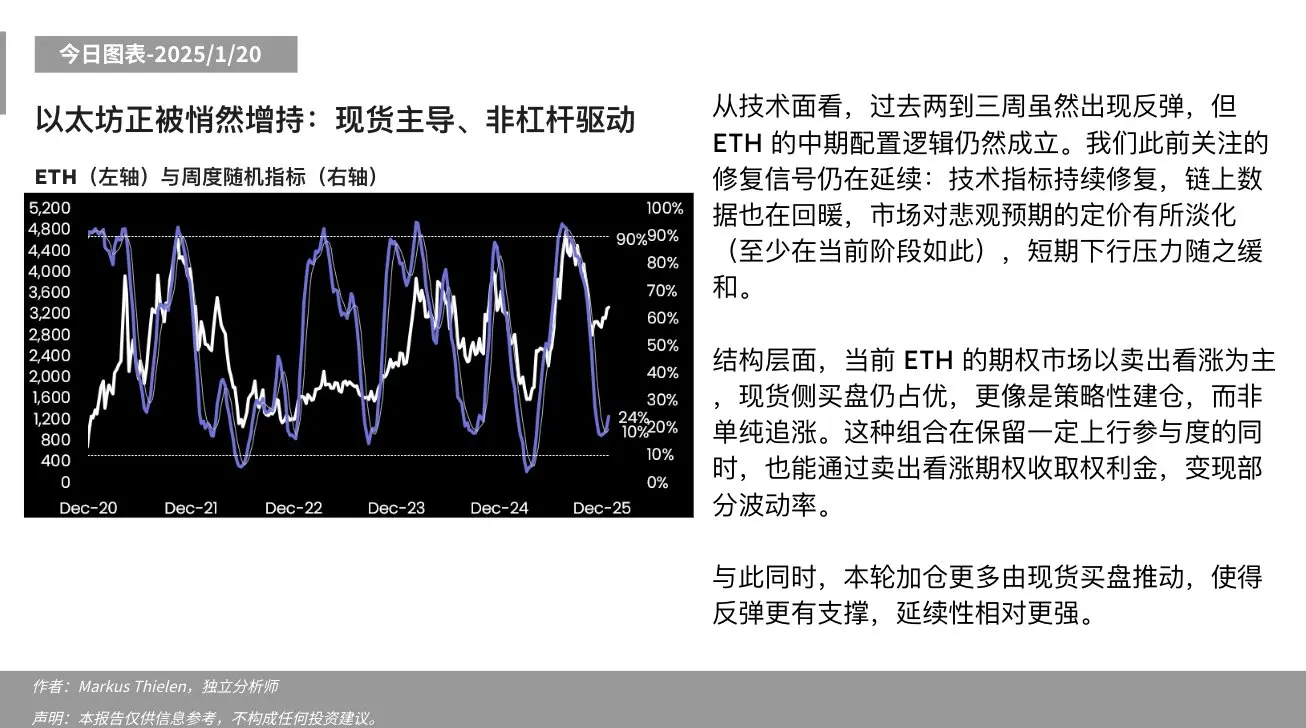 今日图表-2025/1/20

以太坊正被悄然增持：现货主导、非杠杆驱动

ETH（左轴）与周度随机指标（右轴）

5,200
4,800
4,400
4,000
3,600
3,200
2,800
2,400
2,000
1,600
1,200
800
400
0

100%
90%
80%
70%
60%
50%
40%
30%
20%
10%
0%

90%
24%
10%

Dec-20 Dec-21 Dec-22 Dec-23 Dec-24 Dec-25

从技术面看，过去两到三周虽然出现反弹，但 ETH 的中期配置逻辑仍然成立。我们此前关注的修复信号仍在延续：技术指标持续修复，链上数据也在回暖，市场对悲观预期的定价有所淡化（至少在当前阶段如此），短期下行压力随之缓和。

结构层面，当前 ETH 的期权市场以卖出看涨为主，现货侧买盘仍占优，更像是策略性建仓，而非单纯追涨。这种组合在保留一定上行参与度的同时，也能通过卖出看涨期权收取权利金，变现部分波动率。

与此同时，本轮加仓更多由现货买盘推动，使得反弹更有支撑，延续性相对更强。

作者：Markus Thielen，独立分析师
声明：本报告仅供信息参考，不构成任何投资建议。